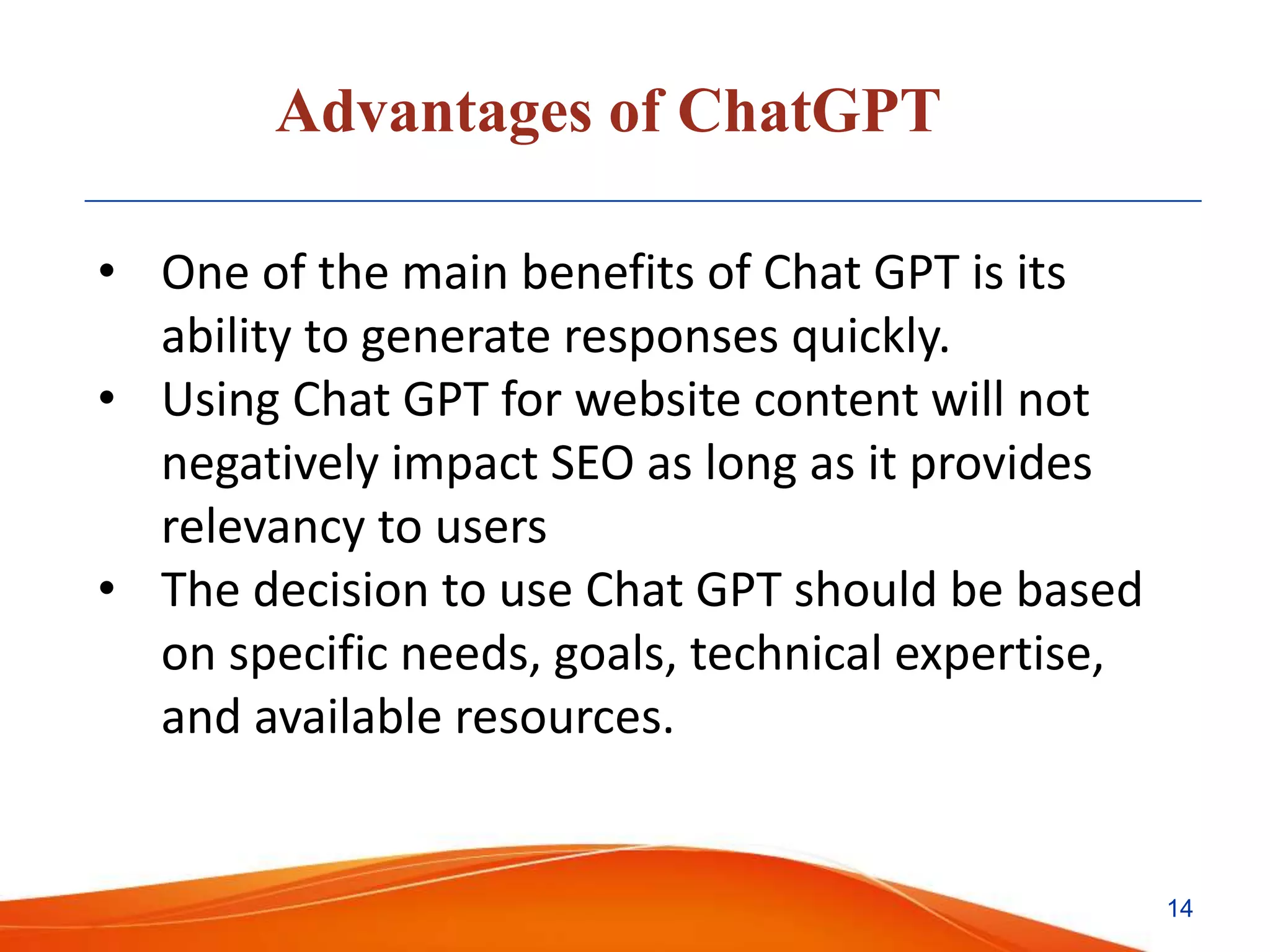 Advantages of ChatGPT

• One of the main benefits of Chat GPT is its ability to generate responses quickly.
• Using Chat GPT for website content will not negatively impact SEO as long as it provides relevancy to users
• The decision to use Chat GPT should be based on specific needs, goals, technical expertise, and available resources.

14